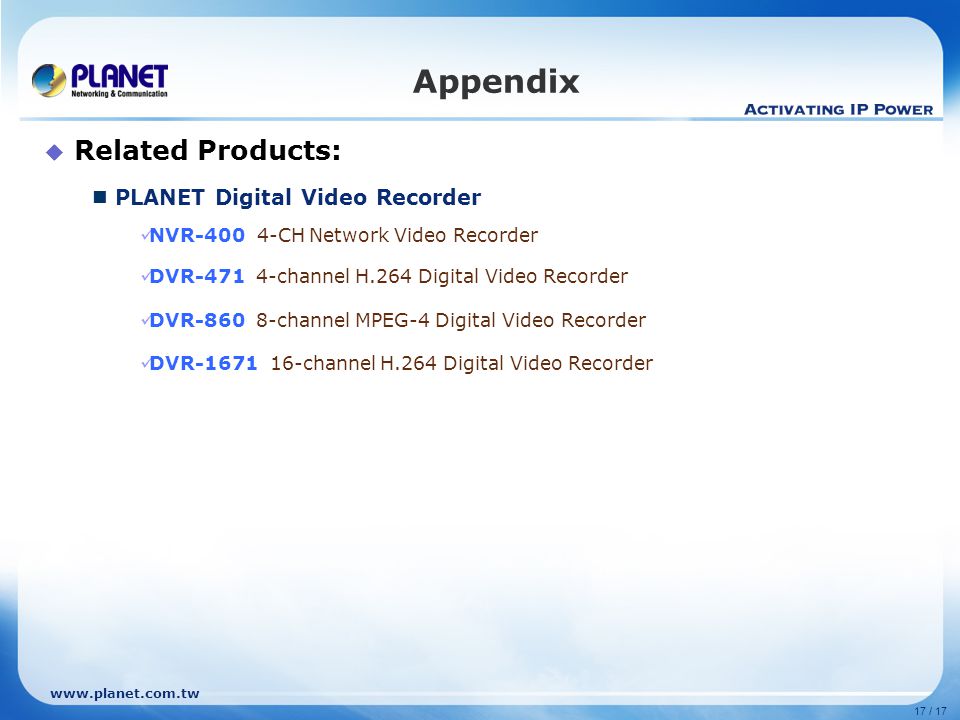 PLANET
Networking & Communication

Appendix

ACTIVATING IP POWER

Related Products:

PLANET Digital Video Recorder

NVR-400 4-CH Network Video Recorder

DVR-471 4-channel H.264 Digital Video Recorder

DVR-860 8-channel MPEG-4 Digital Video Recorder

DVR-1671 16-channel H.264 Digital Video Recorder

www.planet.com.tw

17 / 17